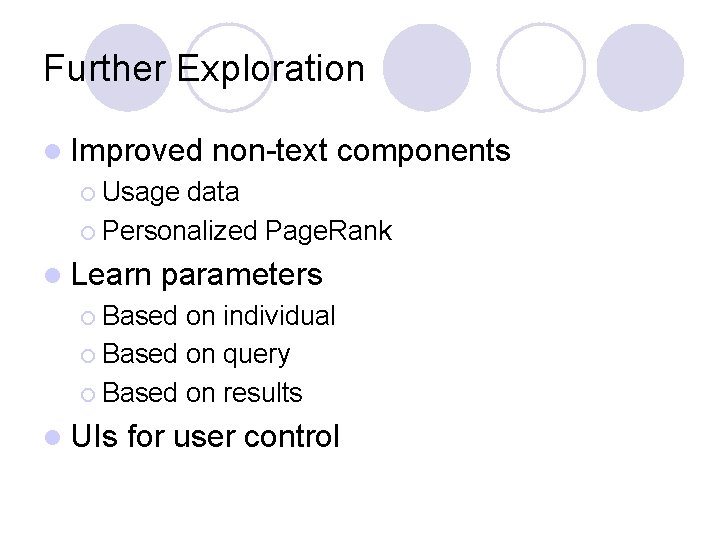 Further Exploration

Improved non-text components
Usage data
Personalized PageRank
Learn parameters
Based on individual
Based on query
Based on results
UIs for user control